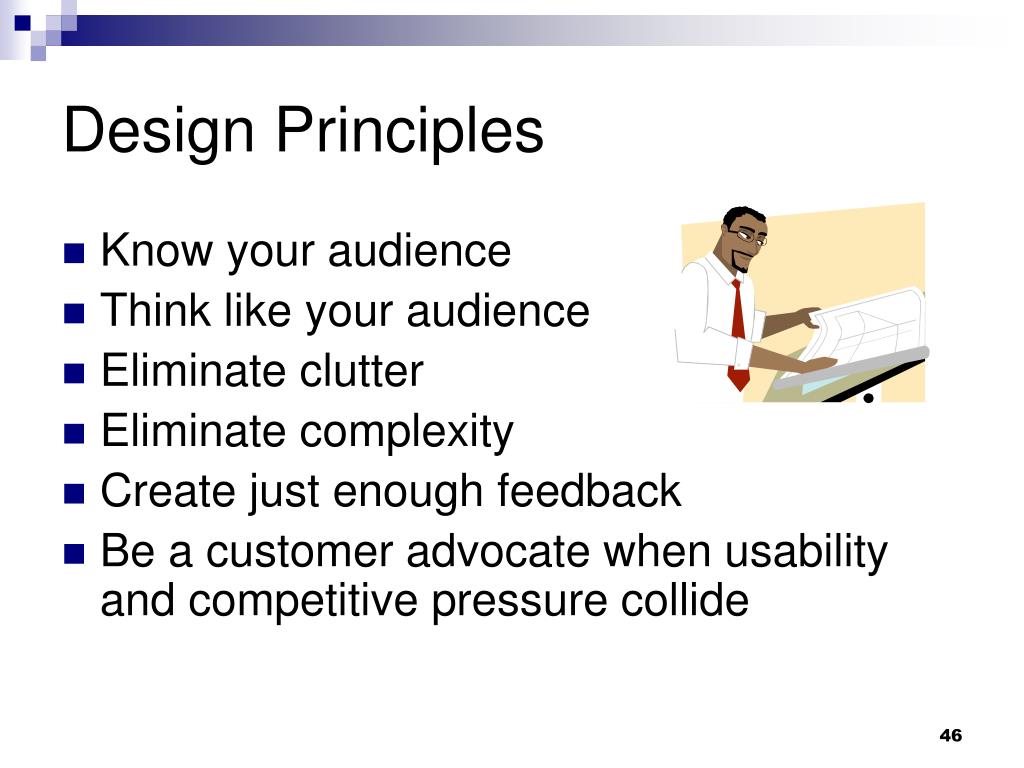 Design Principles

- Know your audience
- Think like your audience
- Eliminate clutter
- Eliminate complexity
- Create just enough feedback
- Be a customer advocate when usability and competitive pressure collide

46